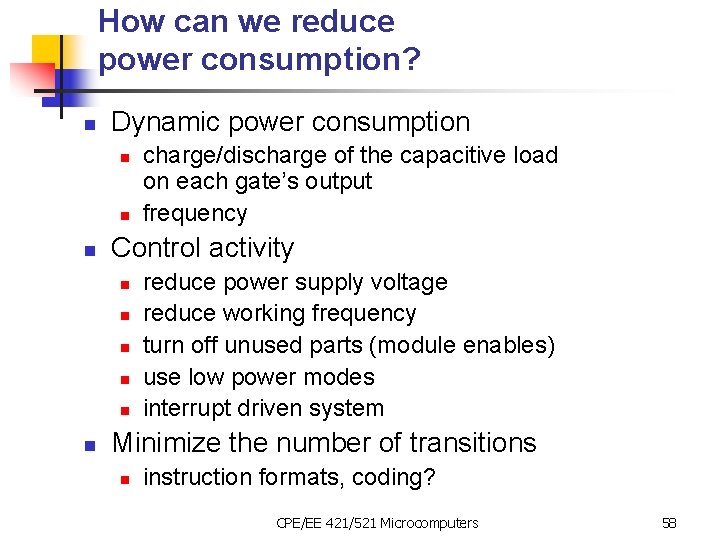 How can we reduce power consumption?

- Dynamic power consumption
  - charge/discharge of the capacitive load on each gate's output
  - frequency
- Control activity
  - reduce power supply voltage
  - reduce working frequency
  - turn off unused parts (module enables)
  - use low power modes
  - interrupt driven system
- Minimize the number of transitions
  - instruction formats, coding?

CPE/EE 421/521 Microcomputers

58